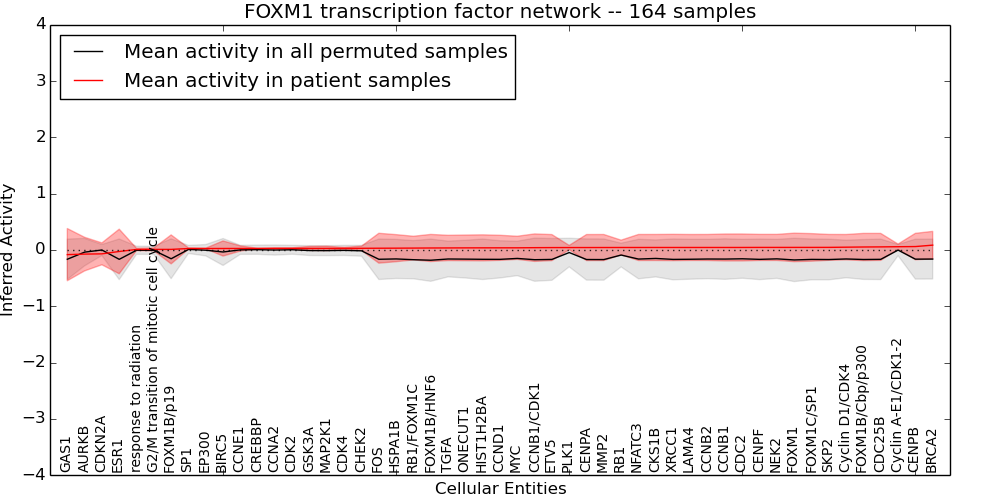 FOXM1 transcription factor network -- 164 samples

Mean activity in all permuted samples
Mean activity in patient samples

Inferred Activity

4
3
2
1
0
−1
−2
−3
−4

GAS1
AURKB
CDKN2A
ESR1
response to radiation
G2/M transition of mitotic cell cycle
FOXM1B/p19
SP1
EP300
BIRC5
CCNE1
CREBBP
CCNA2
CDK2
GSK3A
MAP2K1
CDK4
CHEK2
FOS
HSPA1B
RB1/FOXM1C
FOXM1B/HNF6
TGFA
ONECUT1
HIST1H2BA
CCND1
MYC
CCNB1/CDK1
ETV5
PLK1
CENPA
MMP2
RB1
NFATC3
CKS1B
XRCC1
LAMA4
CCNB2
CCNB1
CDC2
CENPF
NEK2
FOXM1
FOXM1C/SP1
SKP2
Cyclin D1/CDK4
FOXM1B/Cbp/p300
CDC25B
Cyclin A-E1/CDK1-2
CENPB
BRCA2

Cellular Entities